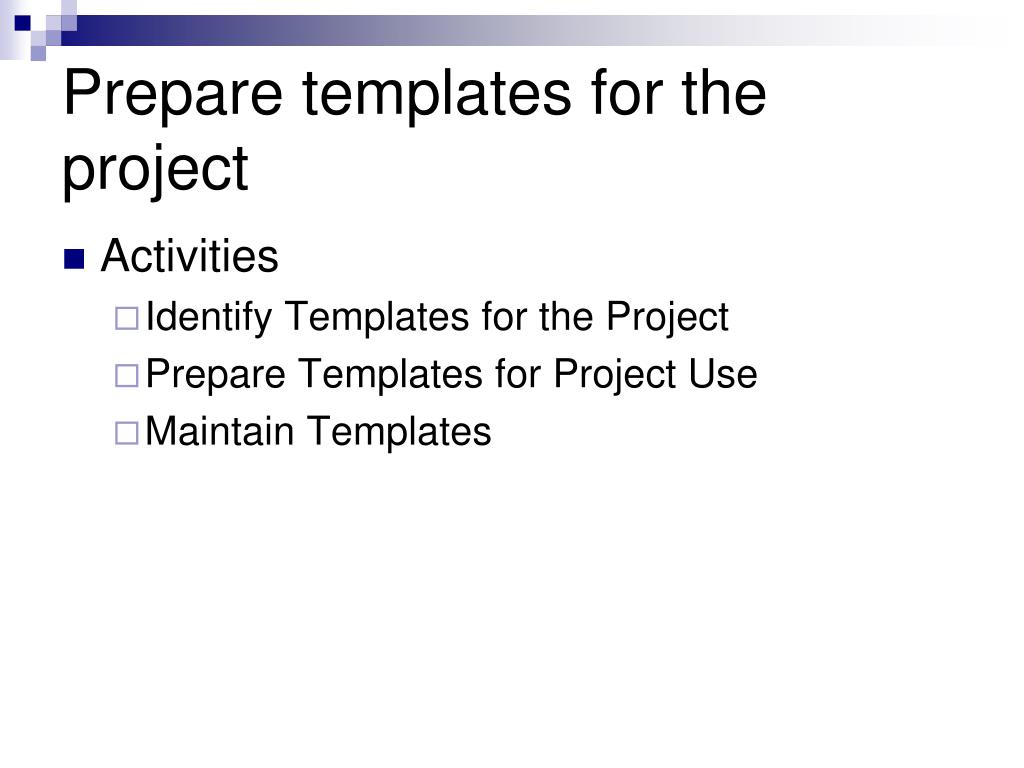 Prepare templates for the project

Activities
Identify Templates for the Project
Prepare Templates for Project Use
Maintain Templates